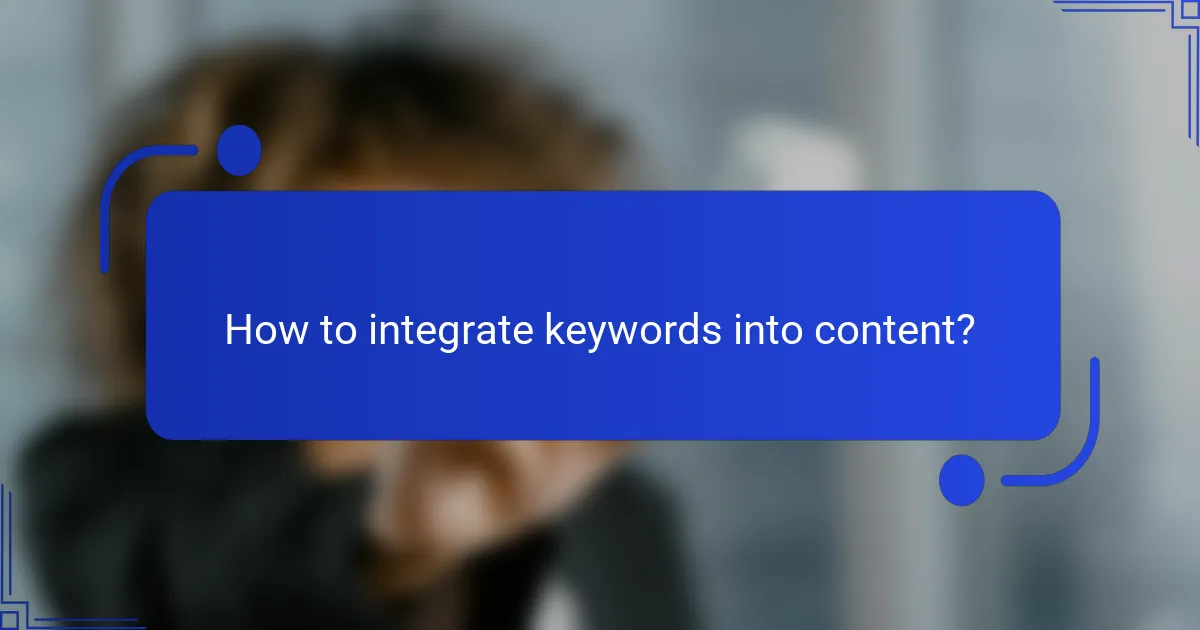 How to integrate keywords into content?